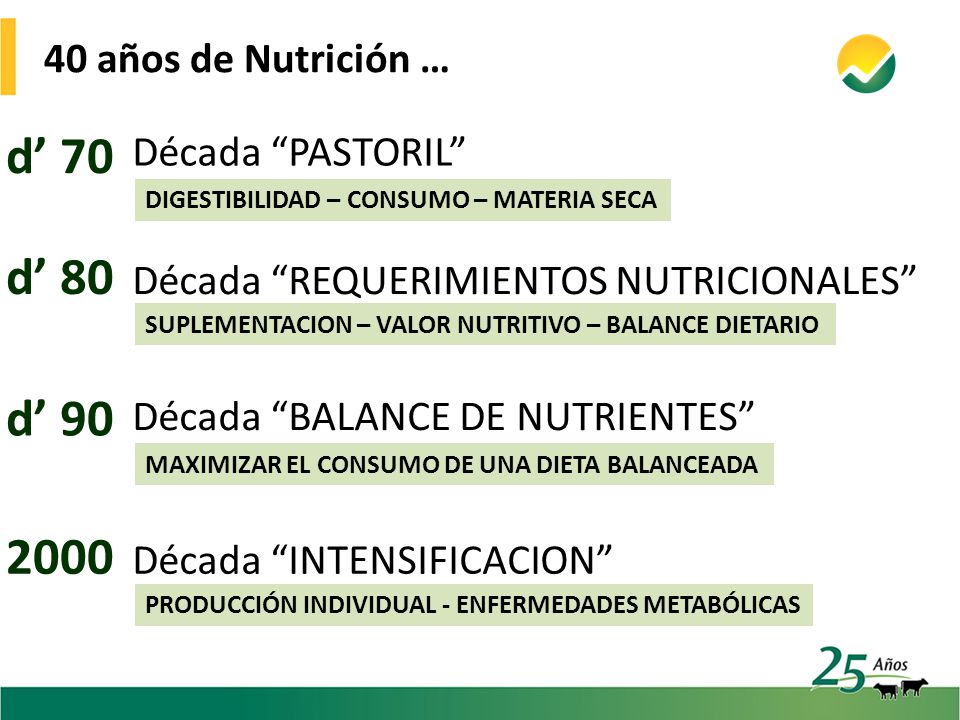 40 años de Nutrición …

d’ 70 Década “PASTORIL”

DIGESTIBILIDAD – CONSUMO – MATERIA SECA

d’ 80 Década “REQUERIMIENTOS NUTRICIONALES”

SUPLEMENTACION – VALOR NUTRITIVO – BALANCE DIETARIO

d’ 90 Década “BALANCE DE NUTRIENTES”

MAXIMIZAR EL CONSUMO DE UNA DIETA BALANCEADA

2000 Década “INTENSIFICACION”

PRODUCCIÓN INDIVIDUAL - ENFERMEDADES METABÓLICAS

25 Años